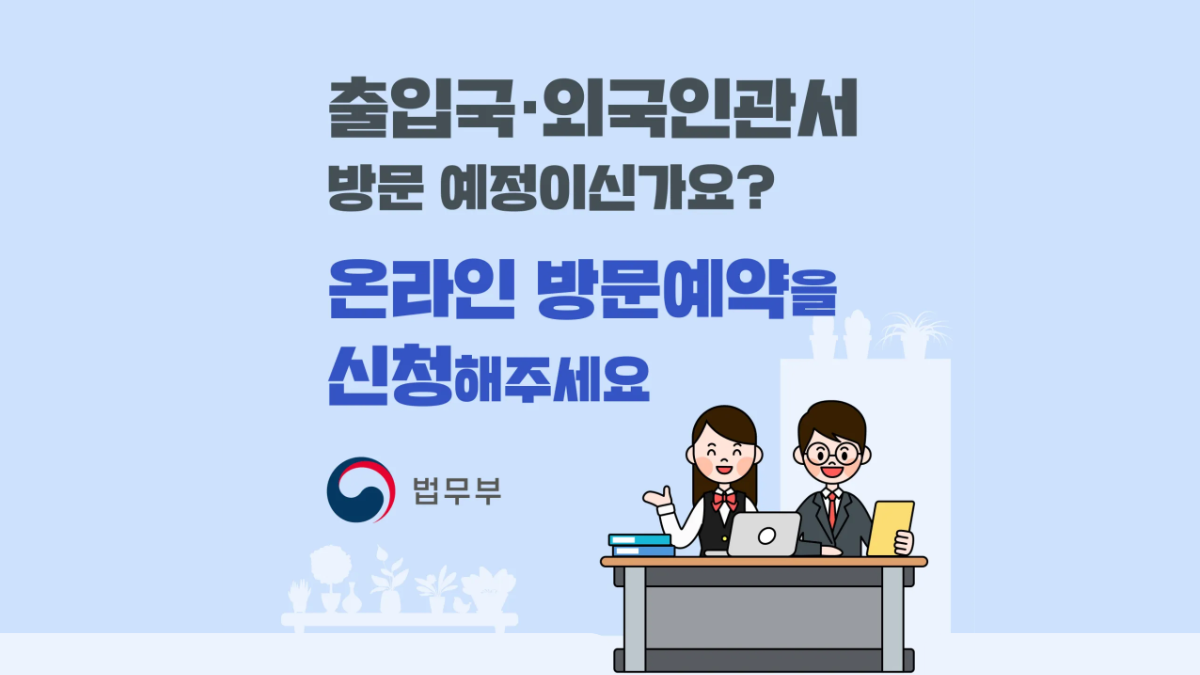 출입국·외국인관서
방문 예정이신가요?

온라인 방문예약을
신청해주세요

법무부